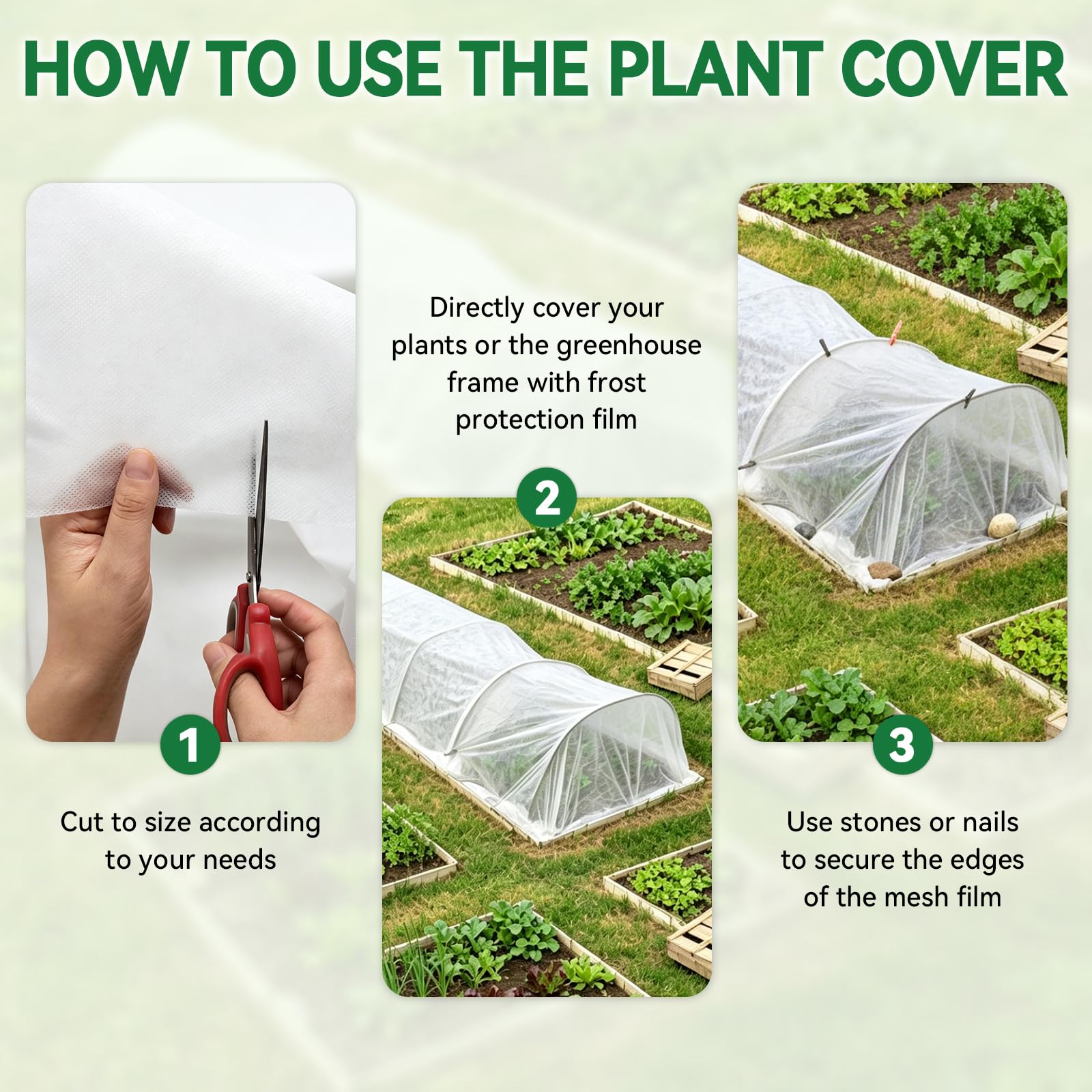 HOW TO USE THE PLANT COVER

1

Cut to size according to your needs

Directly cover your plants or the greenhouse frame with frost protection film

2

3

Use stones or nails to secure the edges of the mesh film